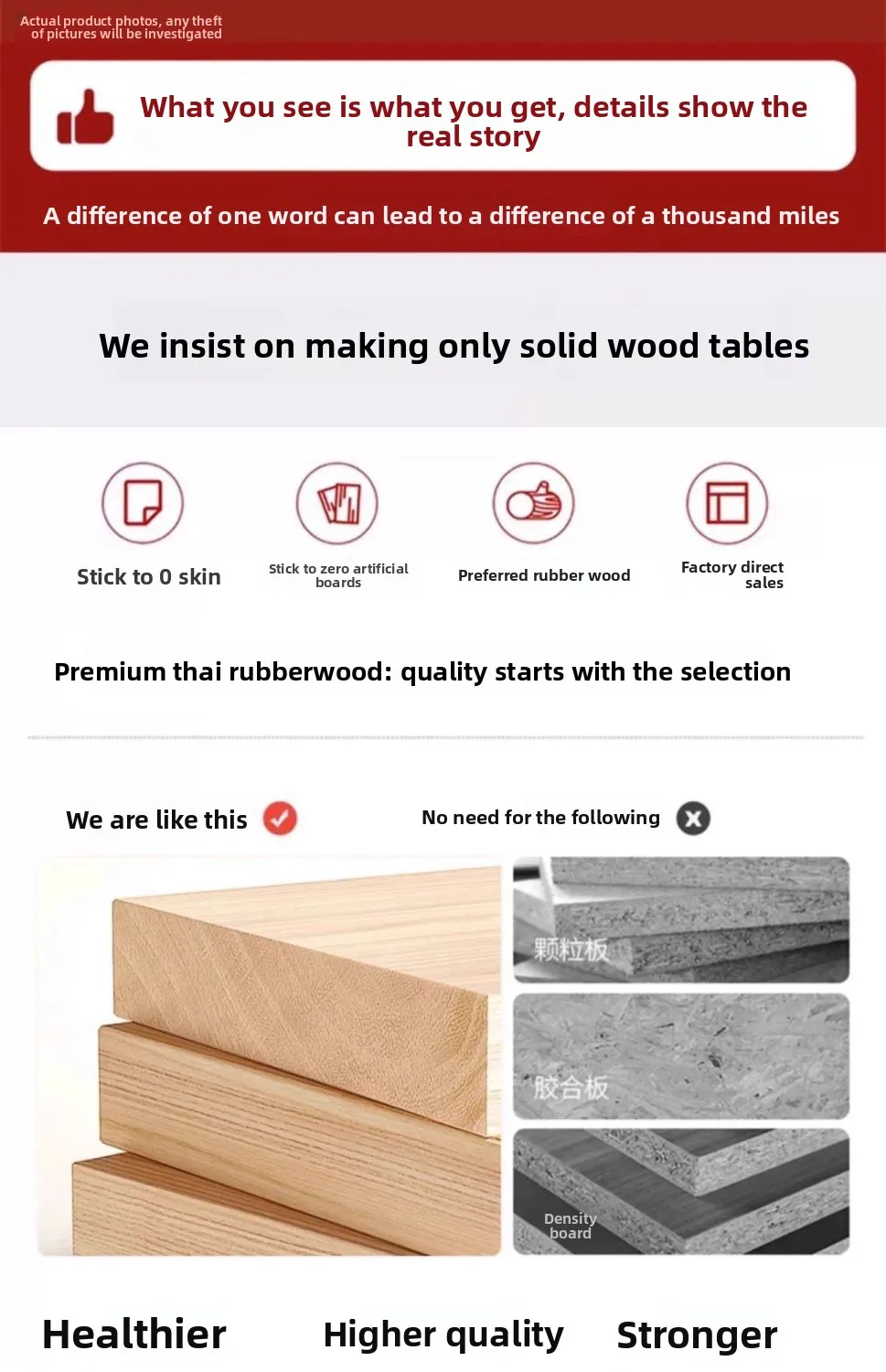 Actual product photos, any theft of pictures will be investigated

What you see is what you get, details show the real story

A difference of one word can lead to a difference of a thousand miles

We insist on making only solid wood tables

Stick to 0 skin

Stick to zero artificial boards

Preferred rubber wood

Factory direct sales

Premium thai rubberwood: quality starts with the selection

We are like this

No need for the following

颗粒板

胶合板

Density board

Healthier

Higher quality

Stronger